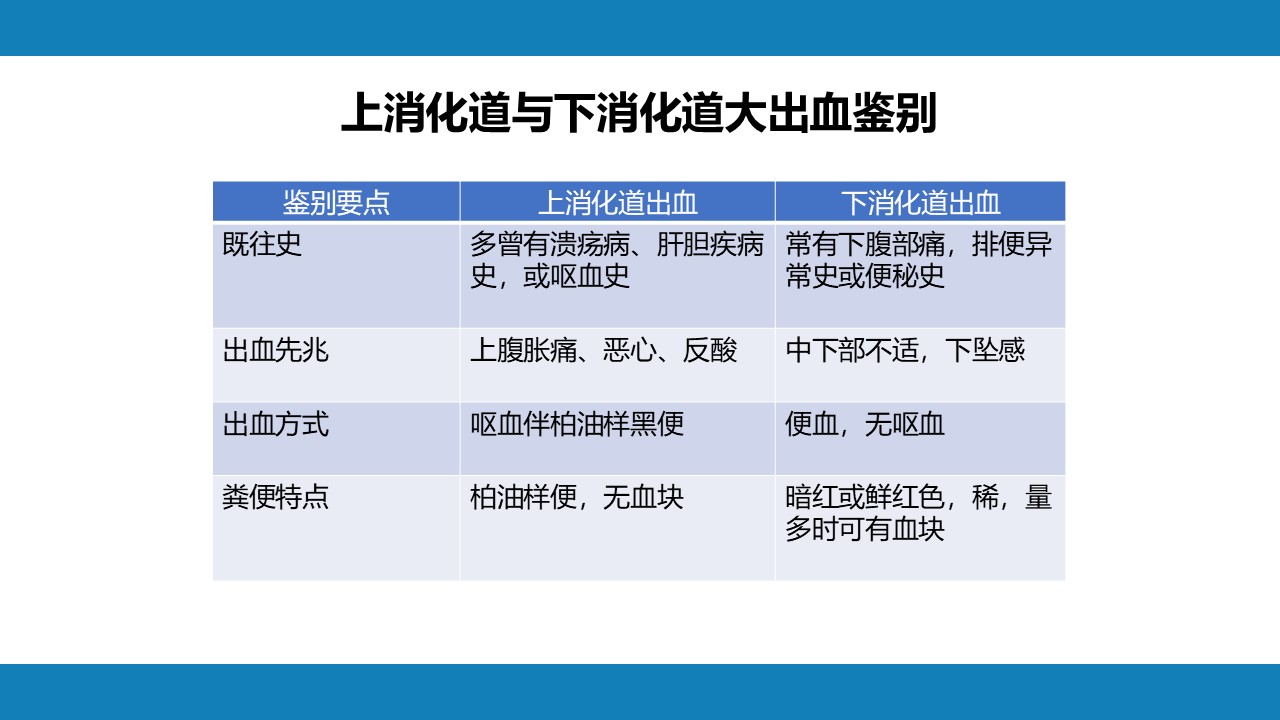 上消化道与下消化道大出血鉴别

| 鉴别要点 | 上消化道出血 | 下消化道出血 |
|---|---|---|
| 既往史 | 多曾有溃疡病、肝胆疾病史，或呕血史 | 常有下腹部痛，排便异常史或便秘史 |
| 出血先兆 | 上腹胀痛、恶心、反酸 | 中下部不适，下坠感 |
| 出血方式 | 呕血伴柏油样黑便 | 便血，无呕血 |
| 粪便特点 | 柏油样便，无血块 | 暗红或鲜红色，稀，量多时可有血块 |